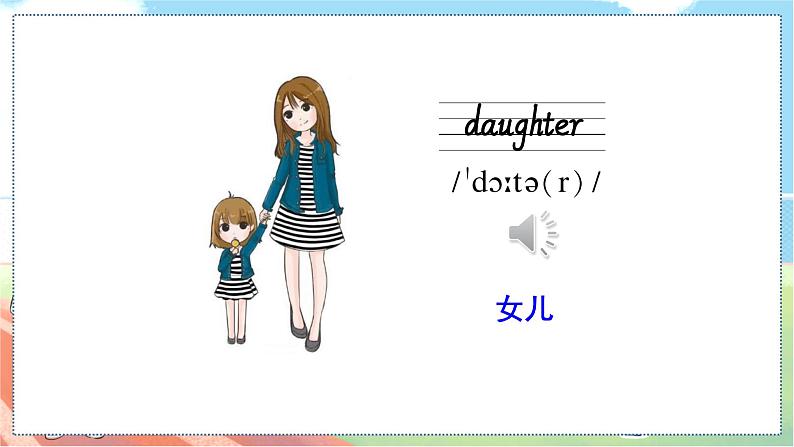 daughter

/ˈdɔːtə(r)/

女儿